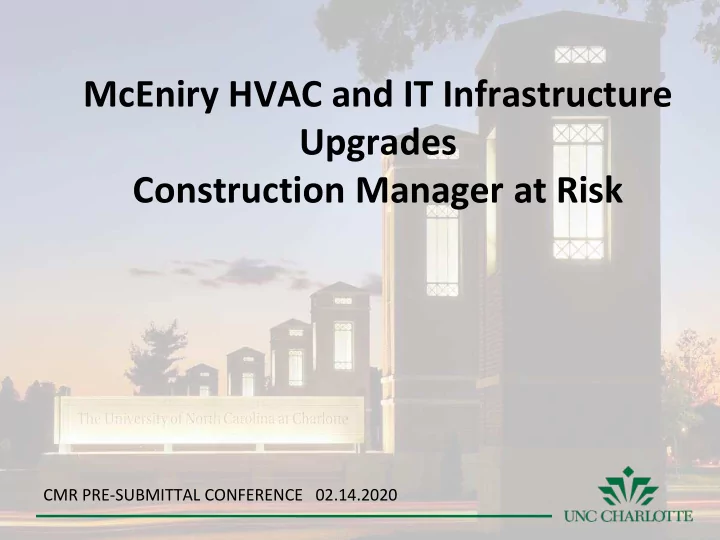 McEniry HVAC and IT Infrastructure Upgrades
Construction Manager at Risk

The University of North Carolina at Charlotte

CMR PRE-SUBMITTAL CONFERENCE 02.14.2020

UNC CHARLOTTE